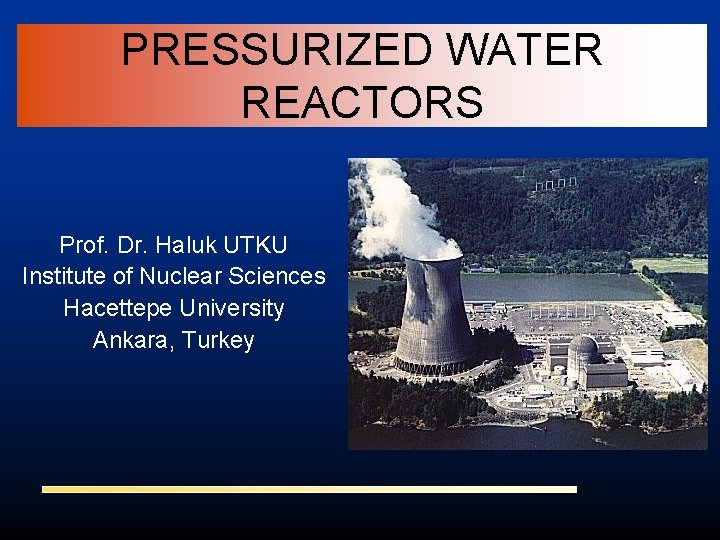 PRESSURIZED WATER REACTORS

Prof. Dr. Haluk UTKU
Institute of Nuclear Sciences
Hacettepe University
Ankara, Turkey